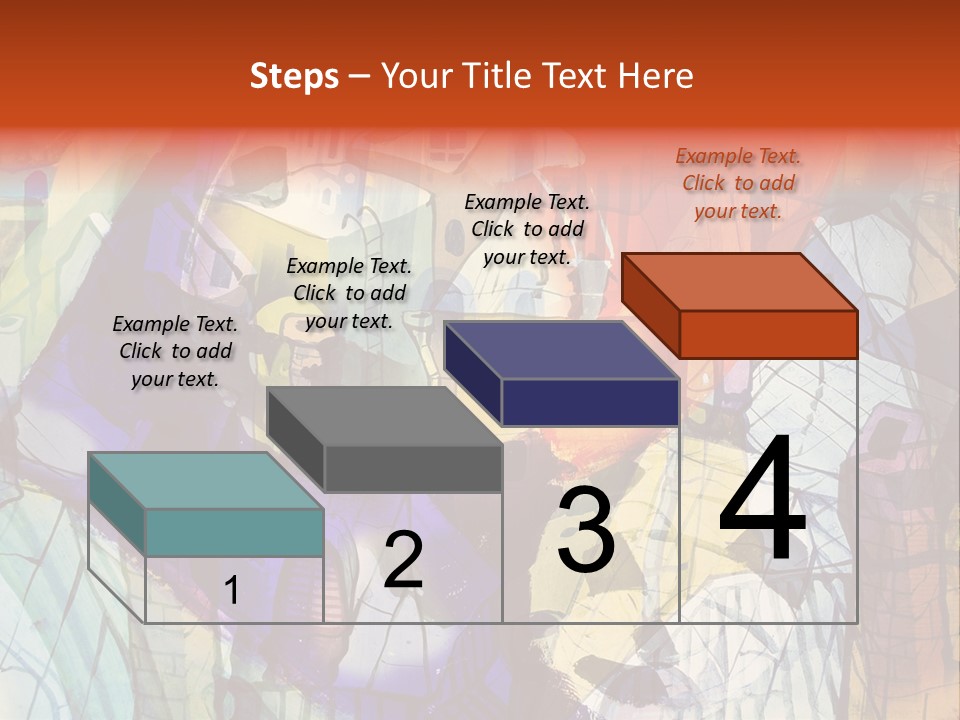 Steps – Your Title Text Here

Example Text. Click to add your text.

Example Text. Click to add your text.

Example Text. Click to add your text.

Example Text. Click to add your text.

1

2

3

4